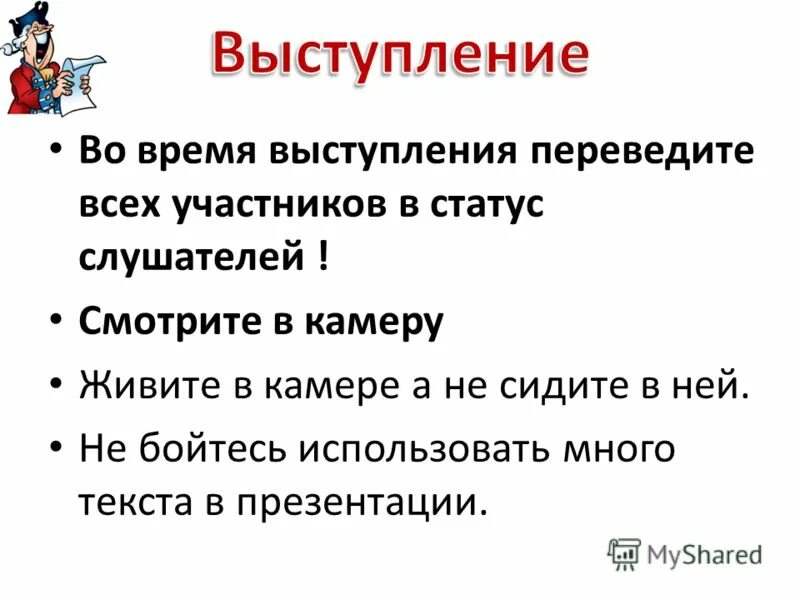 Выступление

• Во время выступления переведите всех участников в статус слушателей !
• Смотрите в камеру
• Живите в камере а не сидите в ней.
• Не бойтесь использовать много текста в презентации.

MyShared